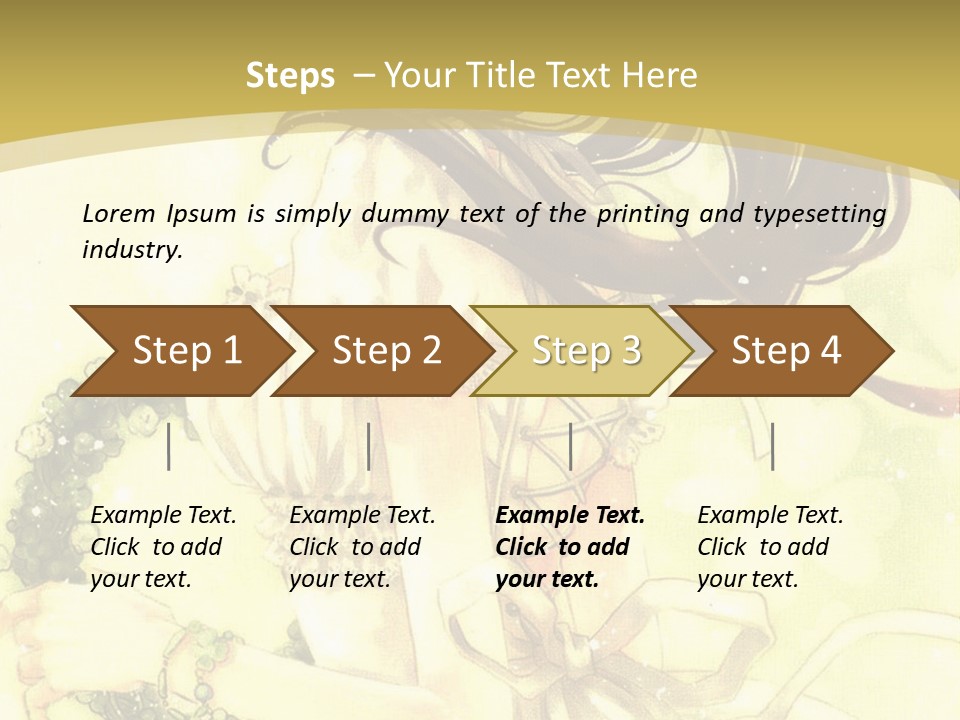 Steps – Your Title Text Here

Lorem Ipsum is simply dummy text of the printing and typesetting industry.

Step 1

Step 2

Step 3

Step 4

Example Text. Click to add your text.

Example Text. Click to add your text.

Example Text. Click to add your text.

Example Text. Click to add your text.